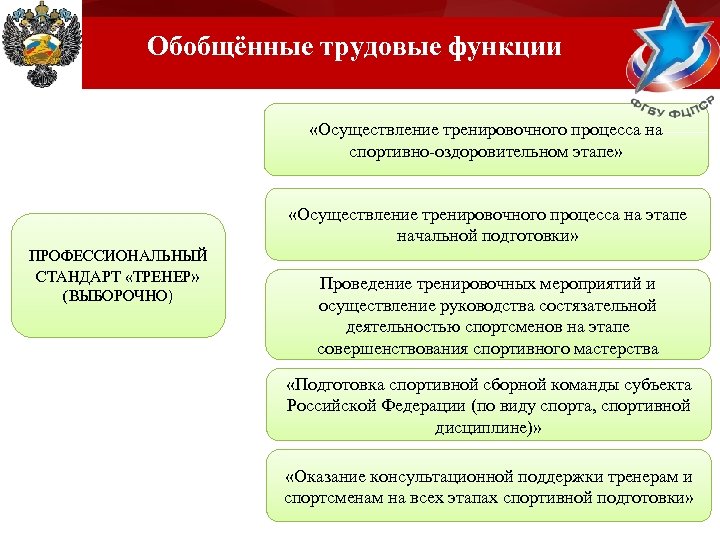 Обобщённые трудовые функции

ФГБУ ФЦПСР

ПРОФЕССИОНАЛЬНЫЙ СТАНДАРТ «ТРЕНЕР» (ВЫБОРОЧНО)

«Осуществление тренировочного процесса на спортивно-оздоровительном этапе»

«Осуществление тренировочного процесса на этапе начальной подготовки»

Проведение тренировочных мероприятий и осуществление руководства состязательной деятельностью спортсменов на этапе совершенствования спортивного мастерства

«Подготовка спортивной сборной команды субъекта Российской Федерации (по виду спорта, спортивной дисциплине)»

«Оказание консультационной поддержки тренерам и спортсменам на всех этапах спортивной подготовки»